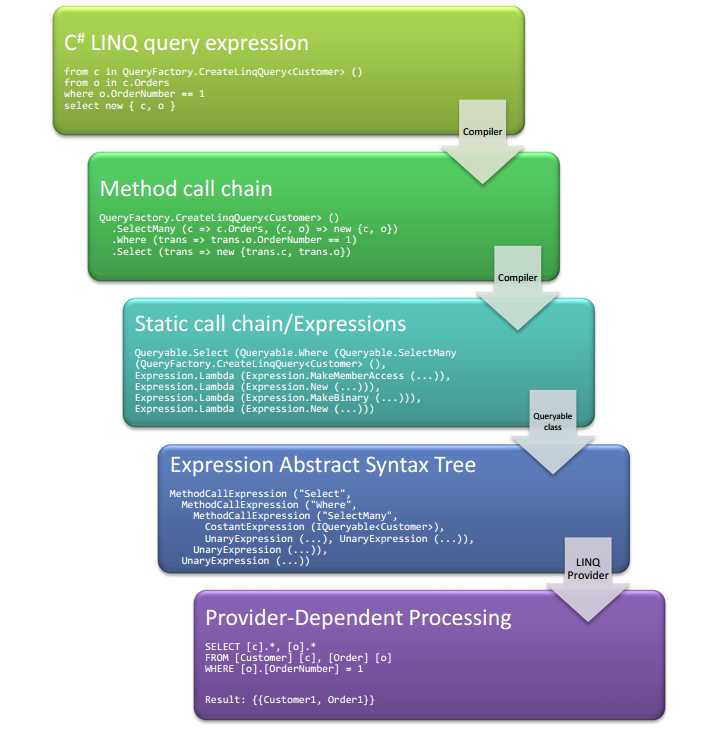 C# LINQ query expression

from c in QueryFactory.CreateLinqQuery<Customer> ()
from o in c.Orders
where o.OrderNumber == 1
select new { c, o }

Compiler

Method call chain

QueryFactory.CreateLinqQuery<Customer> ()
.SelectMany (c => c.Orders, (c, o) => new {c, o})
.Where (trans => trans.o.OrderNumber == 1)
.Select (trans => new {trans.c, trans.o})

Compiler

Static call chain/Expressions

Queryable.Select (Queryable.Where (Queryable.SelectMany
(QueryFactory.CreateLinqQuery<Customer> (),
Expression.Lambda (Expression.MakeMemberAccess (...)),
Expression.Lambda (Expression.New (...))),
Expression.Lambda (Expression.MakeBinary (...))),
Expression.Lambda (Expression.New (...)))

Queryable class

Expression Abstract Syntax Tree

MethodCallExpression ("Select",
MethodCallExpression ("Where",
MethodCallExpression ("SelectMany",
CostantExpression (IQueryable<Customer>),
UnaryExpression (...), UnaryExpression (...)),
UnaryExpression (...)),
UnaryExpression (...))

LINQ Provider

Provider-Dependent Processing

SELECT [c].*, [o].*
FROM [Customer] [c], [Order] [o]
WHERE [o].[OrderNumber] = 1

Result: {{Customer1, Order1}}